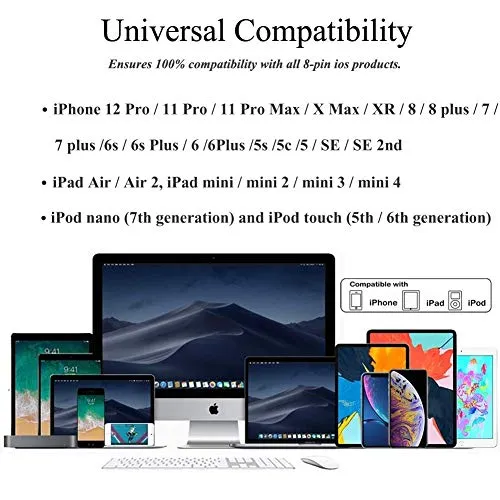 Universal Compatibility

Ensures 100% compatibility with all 8-pin ios products.

• iPhone 12 Pro / 11 Pro / 11 Pro Max / X Max / XR / 8 / 8 plus / 7 / 7 plus /6s / 6s Plus / 6 /6Plus /5s /5c /5 / SE / SE 2nd

• iPad Air / Air 2, iPad mini / mini 2 / mini 3 / mini 4

• iPod nano (7th generation) and iPod touch (5th / 6th generation)

Compatible with
iPhone iPad iPod

9:41

9:41

9:41